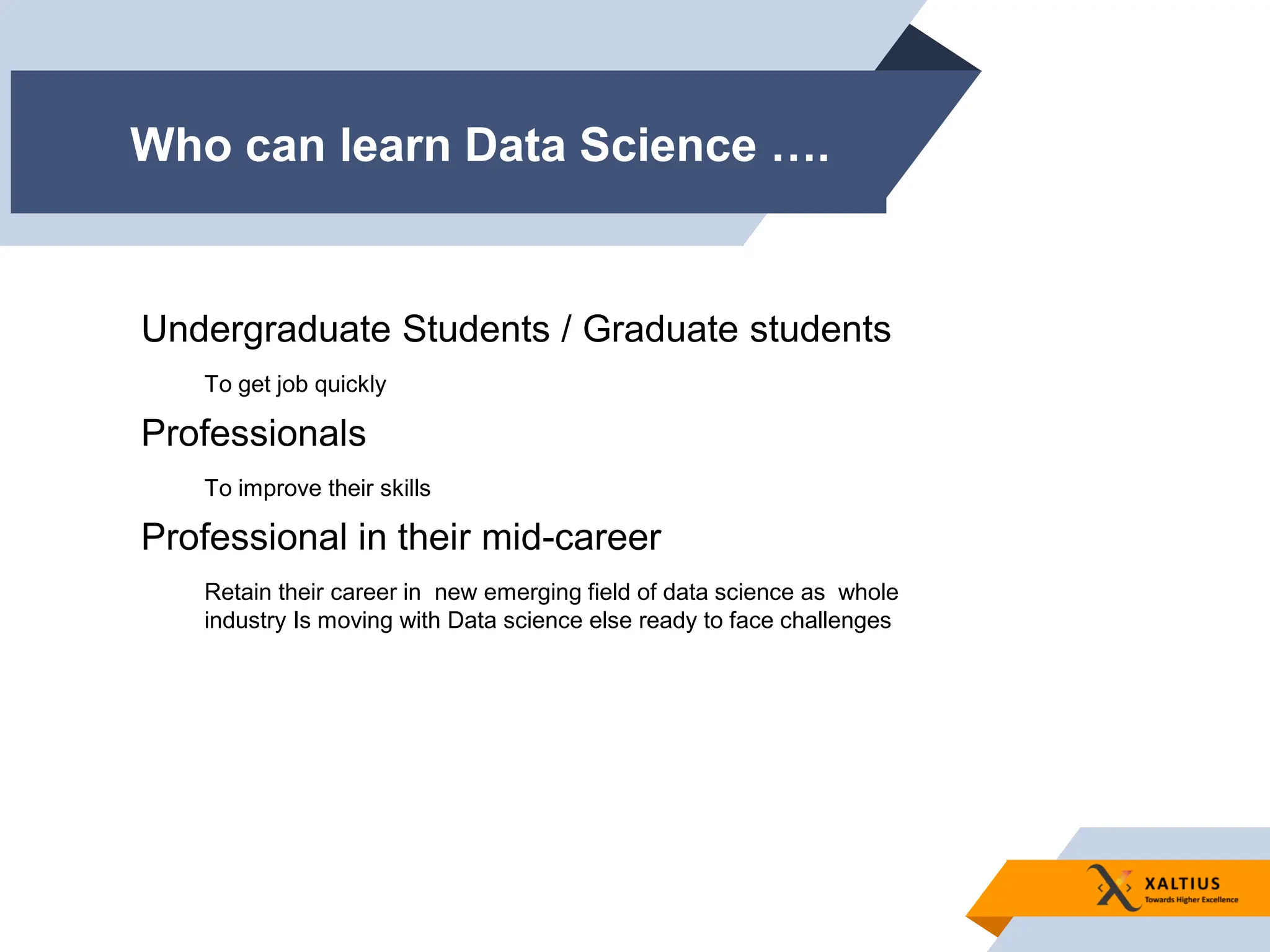 Who can learn Data Science ….

Undergraduate Students / Graduate students

To get job quickly

Professionals

To improve their skills

Professional in their mid-career

Retain their career in new emerging field of data science as whole industry Is moving with Data science else ready to face challenges

XALTIUS
Towards Higher Excellence